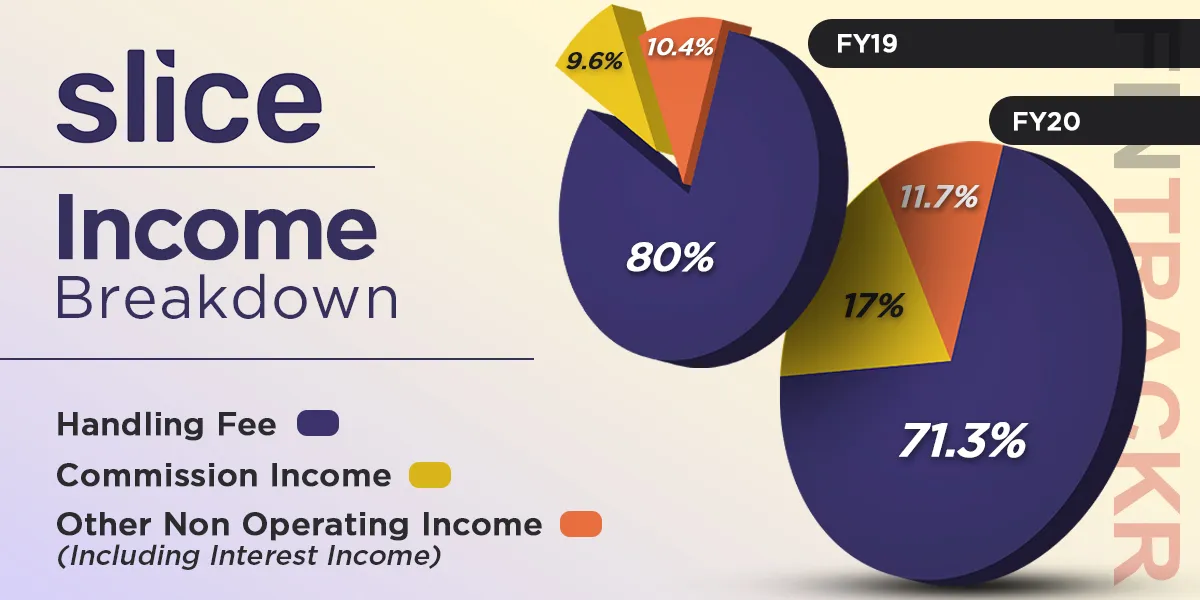 slice

Income
Breakdown

Handling Fee
Commission Income
Other Non Operating Income
(Including Interest Income)

FY19
9.6%
10.4%
80%

FY20
11.7%
17%
71.3%

FINTRACKR